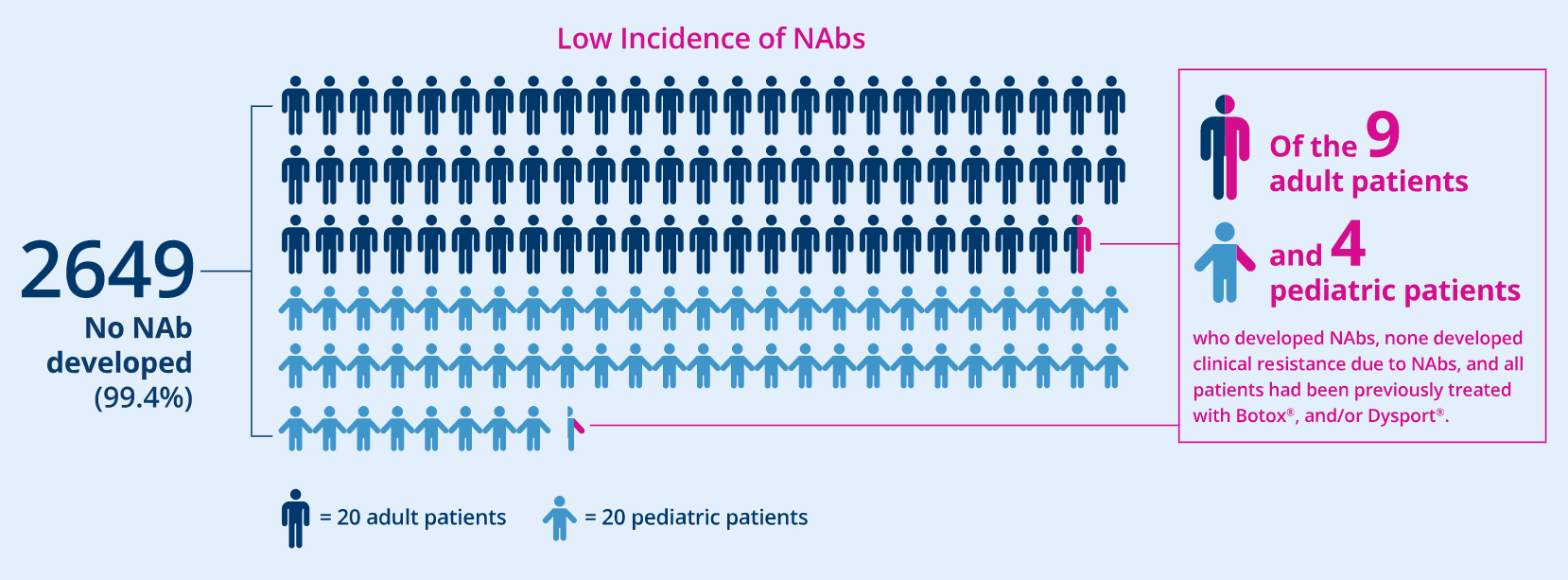 Low Incidence of NAbs

2649
No NAb developed
(99.4%)

Of the 9
adult patients

and 4
pediatric patients

who developed NAbs, none developed clinical resistance due to NAbs, and all patients had been previously treated with Botox®, and/or Dysport®.

= 20 adult patients = 20 pediatric patients